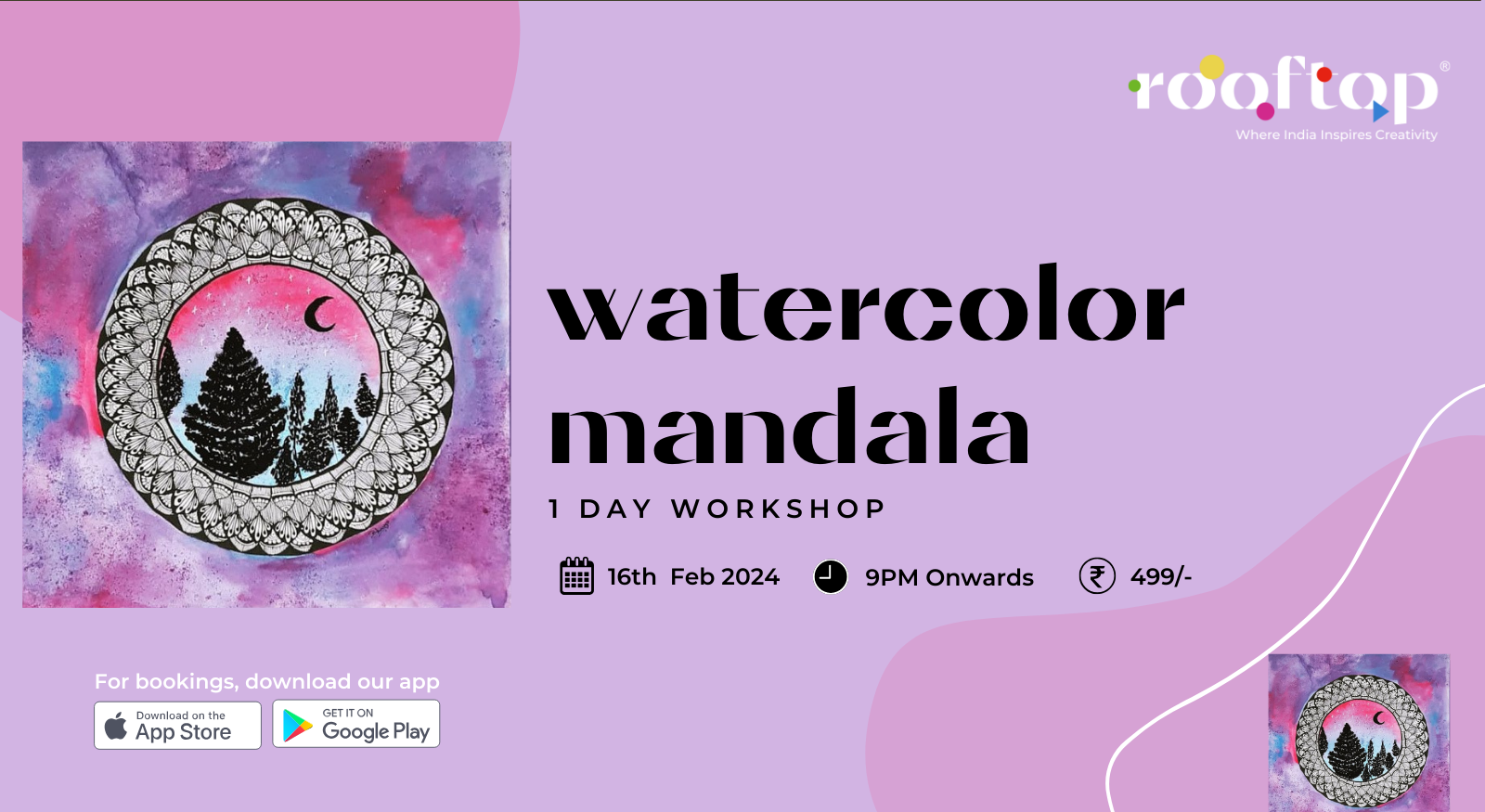 rooftop®
Where India Inspires Creativity

watercolor mandala

1 DAY WORKSHOP

16th Feb 2024 9PM Onwards ₹ 499/-

For bookings, download our app

Download on the App Store

GET IT ON Google Play